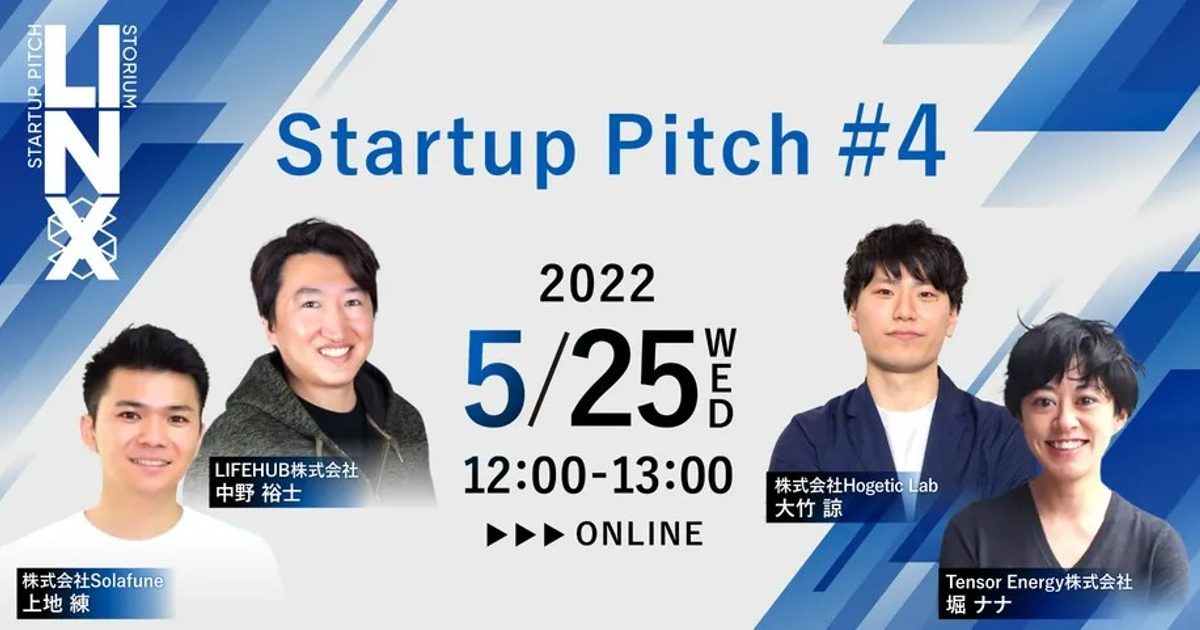 STARTUP PITCH
LINX
STORIUM

Startup Pitch #4

2022
5/25 WED
12:00-13:00
▶▶▶ ONLINE

LIFEHUB株式会社
中野 裕士

株式会社Solafune
上地 練

株式会社Hogetic Lab
大竹 諒

Tensor Energy株式会社
堀 ナナ